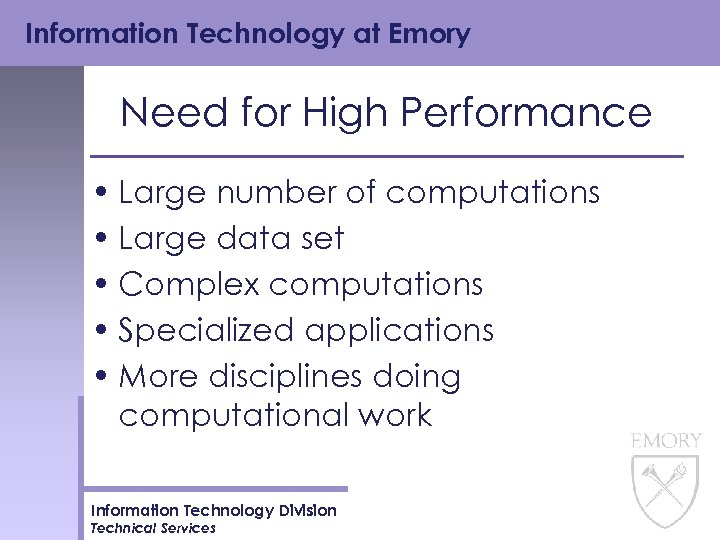 Information Technology at Emory

Need for High Performance

• Large number of computations
• Large data set
• Complex computations
• Specialized applications
• More disciplines doing computational work

EMORY

Information Technology Division
Technical Services